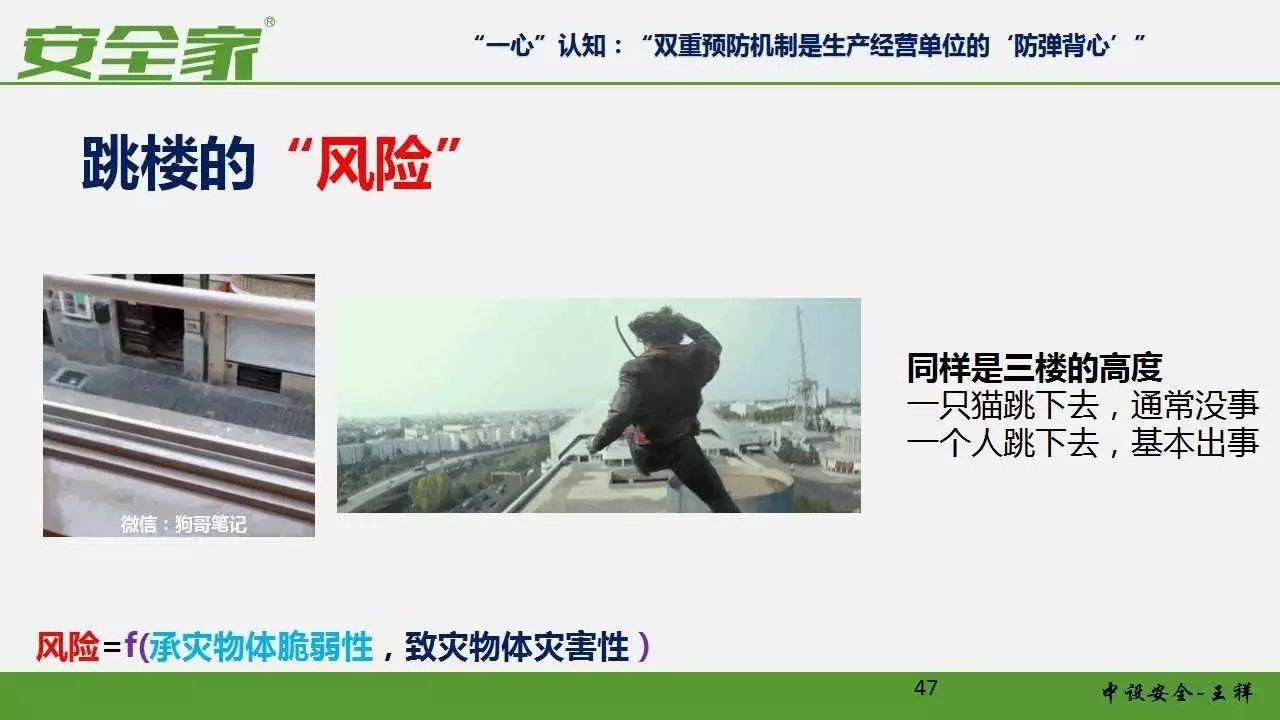 安全家®

“一心”认知：“双重预防机制是生产经营单位的‘防弹背心’”

跳楼的“风险”

微信：狗哥笔记

同样是三楼的高度
一只猫跳下去，通常没事
一个人跳下去，基本出事

风险＝f(承灾物体脆弱性，致灾物体灾害性 )

47

中设安全-王祥